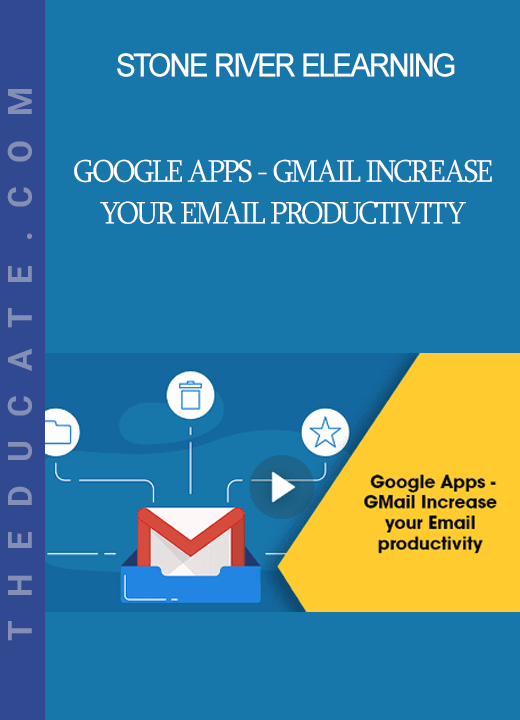 THEDUCATE.COM

STONE RIVER ELEARNING

GOOGLE APPS - GMAIL INCREASE YOUR EMAIL PRODUCTIVITY

Google Apps - GMail Increase your Email productivity